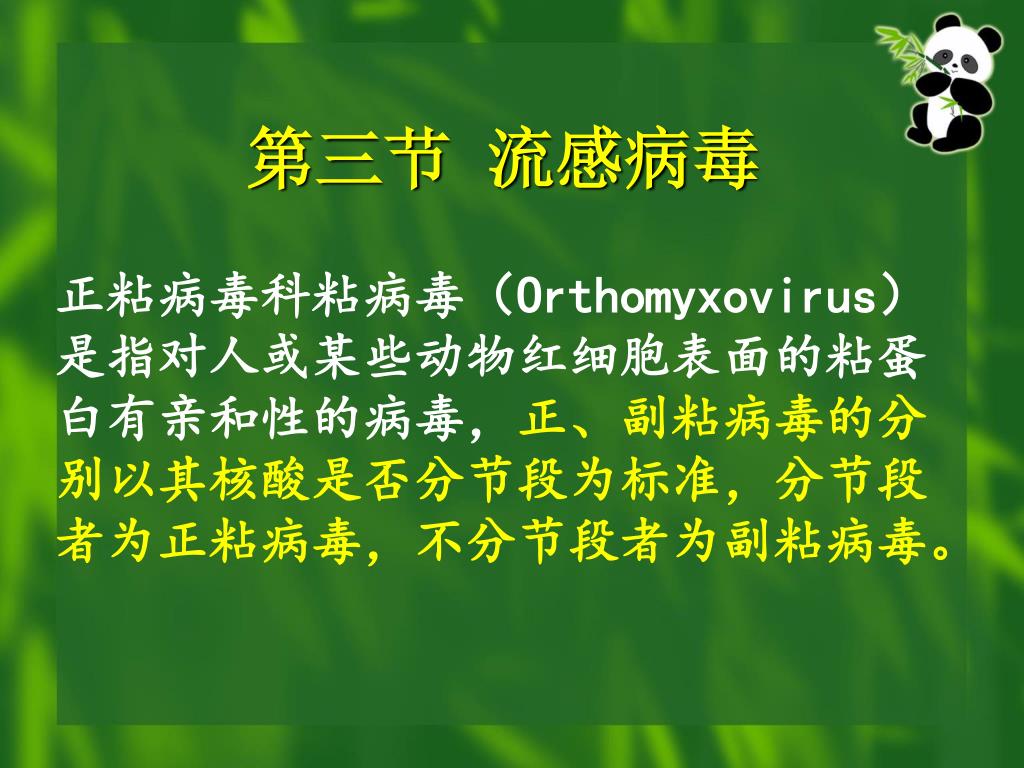 第三节 流感病毒

正粘病毒科粘病毒（Orthomyxovirus）是指对人或某些动物红细胞表面的粘蛋白有亲和性的病毒，正、副粘病毒的分别以其核酸是否分节段为标准，分节段者为正粘病毒，不分节段者为副粘病毒。